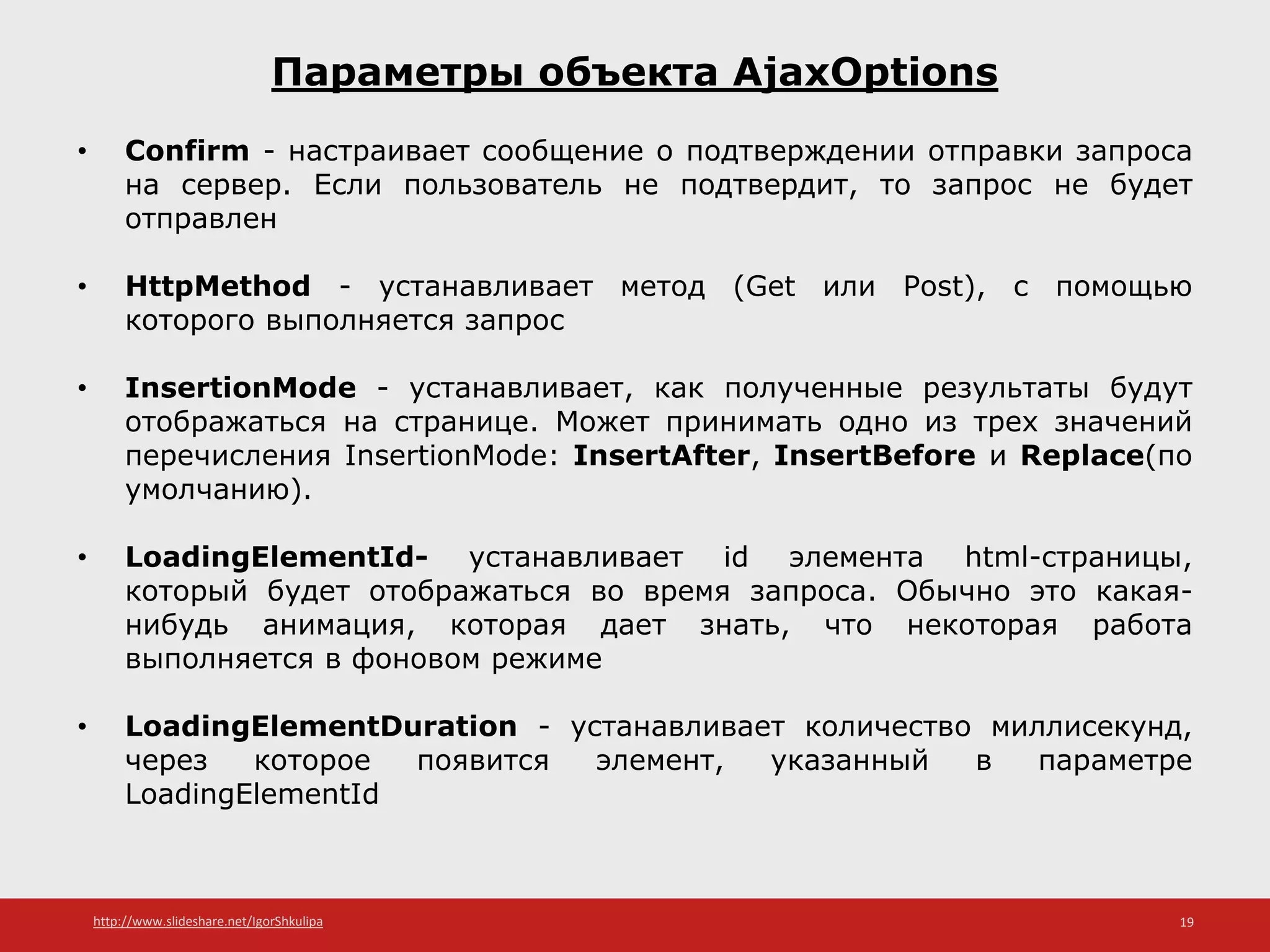 Параметры объекта AjaxOptions

• Confirm - настраивает сообщение о подтверждении отправки запроса на сервер. Если пользователь не подтвердит, то запрос не будет отправлен

• HttpMethod - устанавливает метод (Get или Post), с помощью которого выполняется запрос

• InsertionMode - устанавливает, как полученные результаты будут отображаться на странице. Может принимать одно из трех значений перечисления InsertionMode: InsertAfter, InsertBefore и Replace(по умолчанию).

• LoadingElementId- устанавливает id элемента html-страницы, который будет отображаться во время запроса. Обычно это какая-нибудь анимация, которая дает знать, что некоторая работа выполняется в фоновом режиме

• LoadingElementDuration - устанавливает количество миллисекунд, через которое появится элемент, указанный в параметре LoadingElementId

http://www.slideshare.net/IgorShkulipa

19